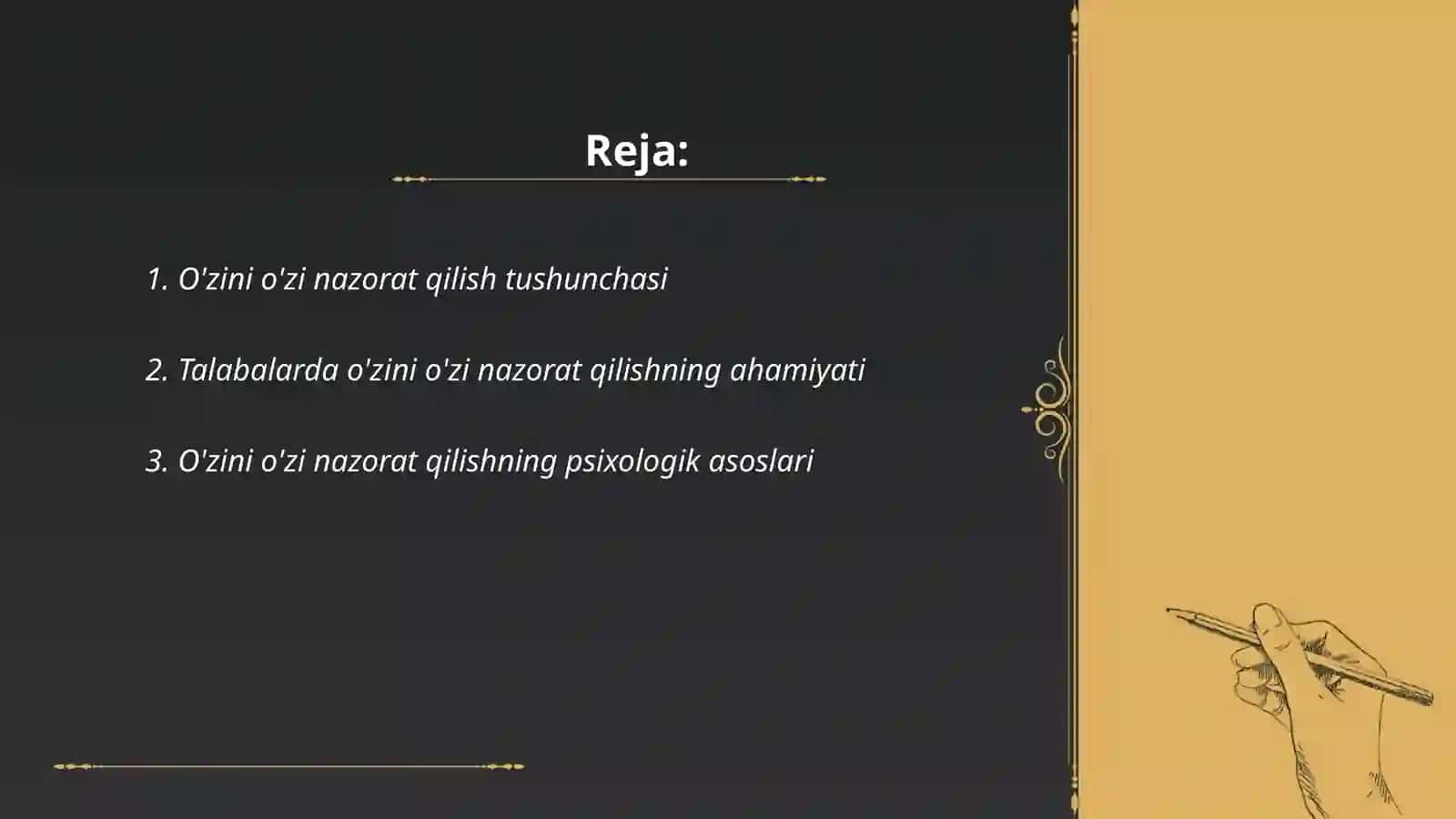 Reja:

1. O'zini o'zi nazorat qilish tushunchasi

2. Talabalarda o'zini o'zi nazorat qilishning ahamiyati

3. O'zini o'zi nazorat qilishning psixologik asoslari